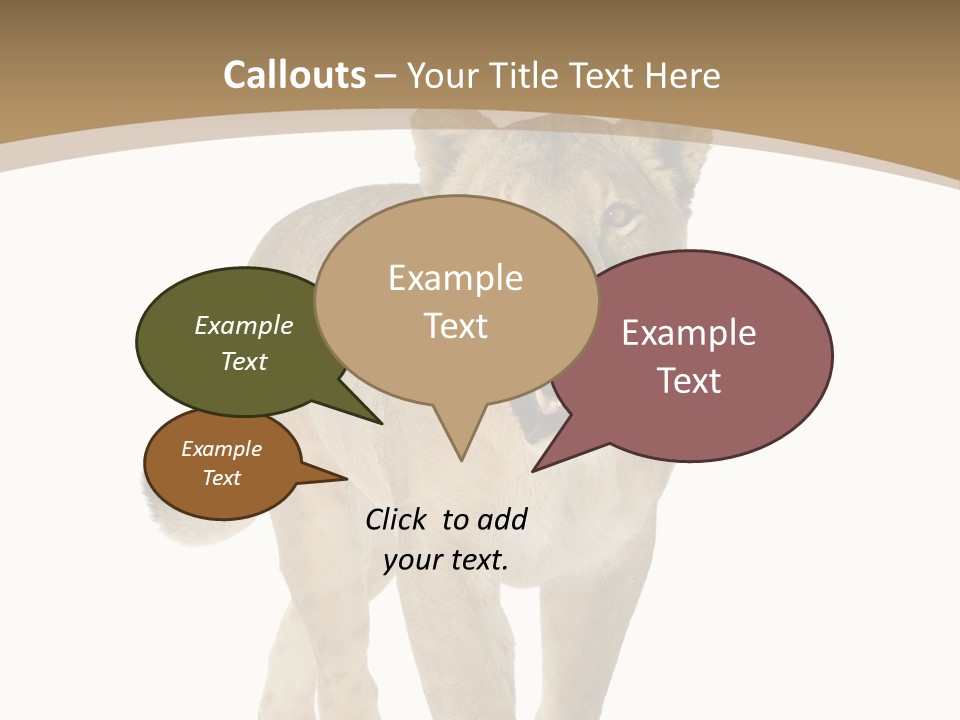 Callouts – Your Title Text Here

Example Text

Example Text

Example Text

Example Text

Click to add your text.